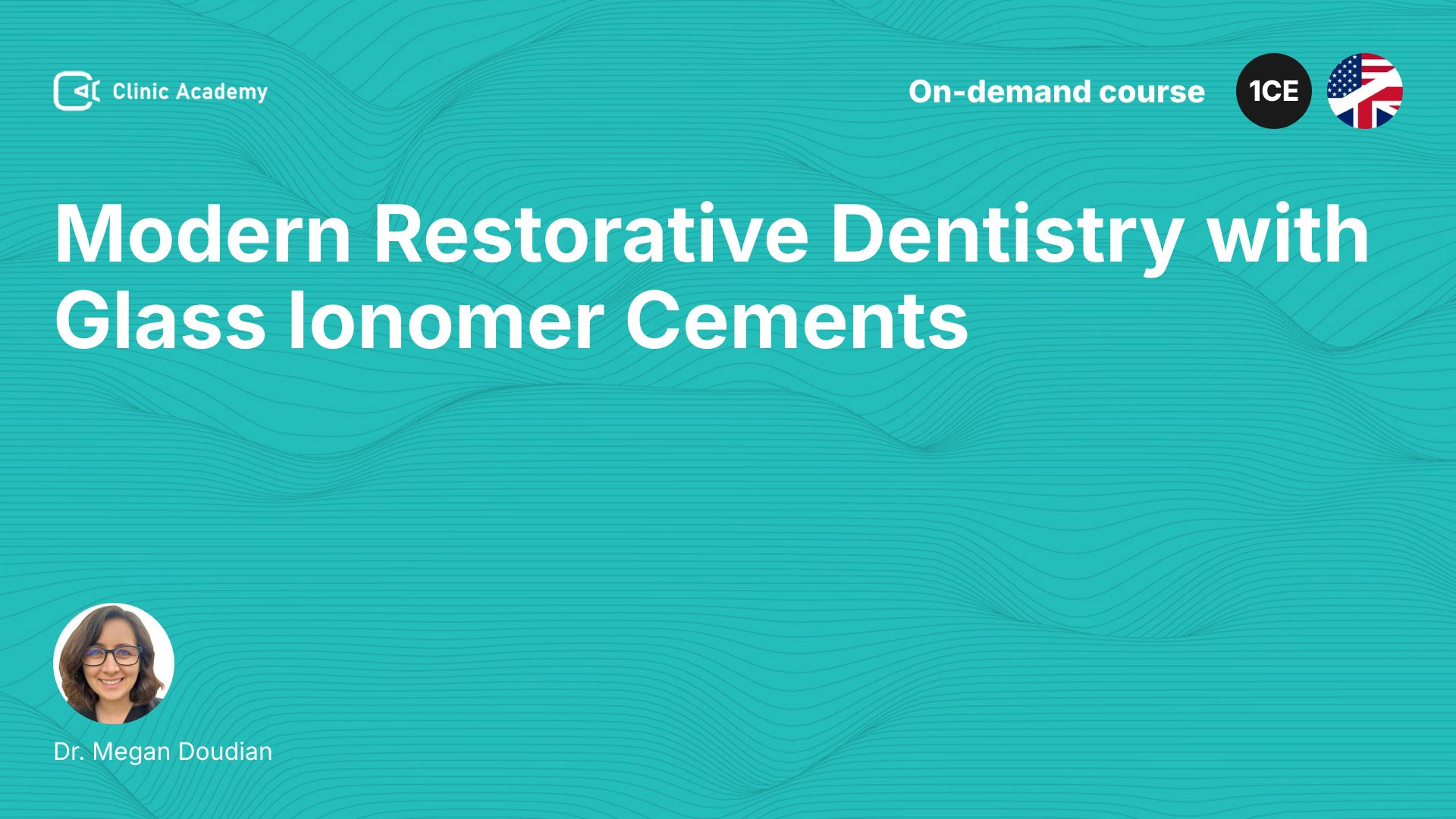 Clinic Academy

On-demand course

1CE

Modern Restorative Dentistry with Glass Ionomer Cements

Dr. Megan Doudian